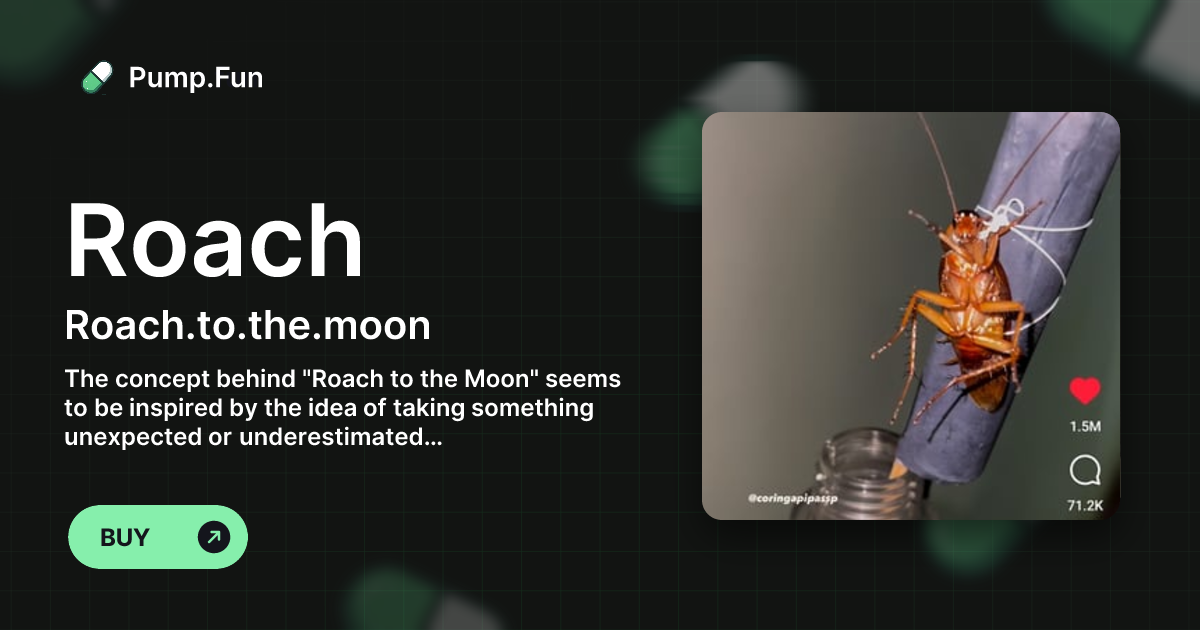 Pump.Fun

Roach

Roach.to.the.moon

The concept behind "Roach to the Moon" seems to be inspired by the idea of taking something unexpected or underestimated...

BUY

@coringapipassp

1.5M

71.2K